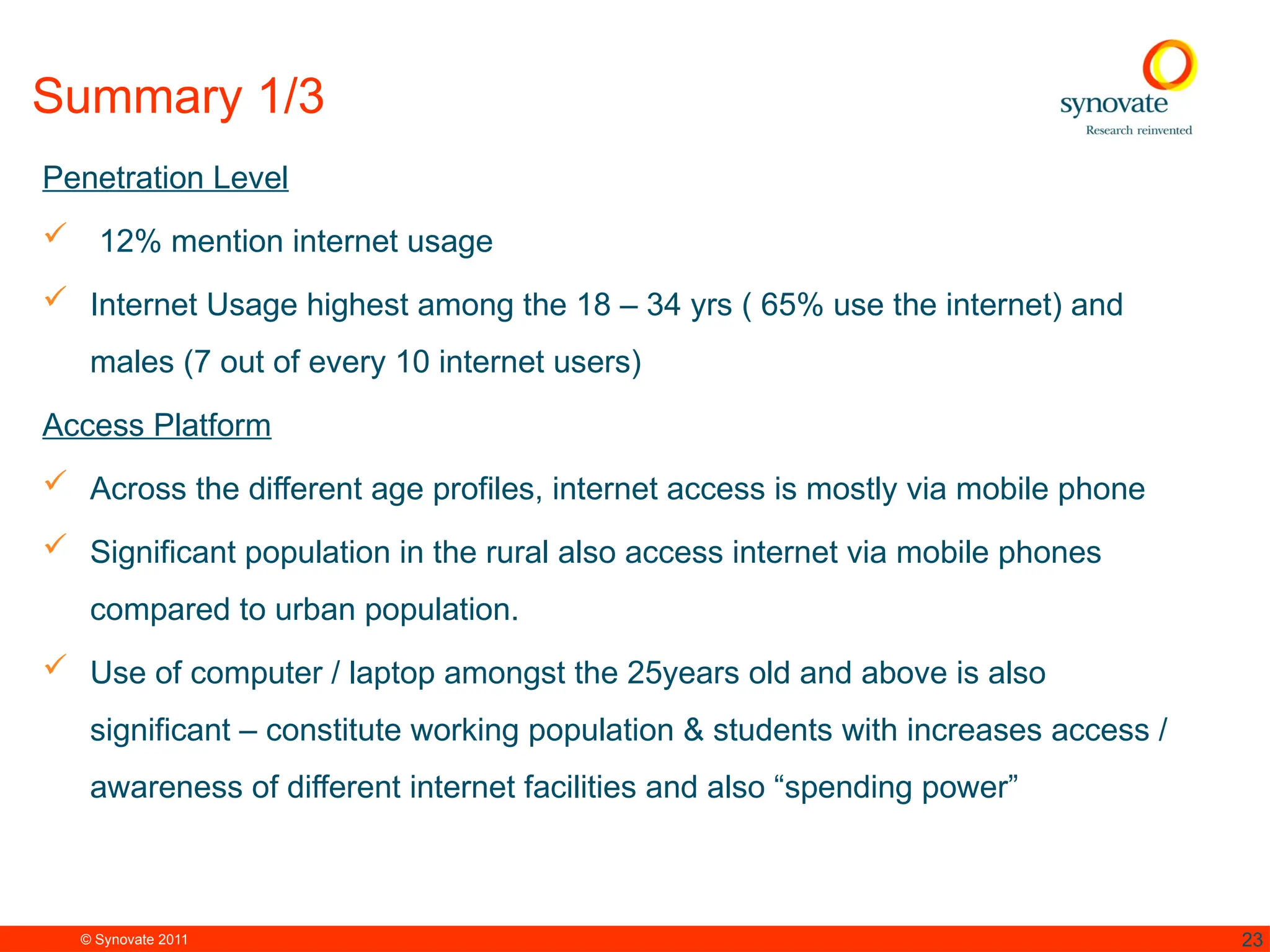 Summary 1/3

synovate
Research reinvented

Penetration Level

✓ 12% mention internet usage

✓ Internet Usage highest among the 18 – 34 yrs ( 65% use the internet) and males (7 out of every 10 internet users)

Access Platform

✓ Across the different age profiles, internet access is mostly via mobile phone

✓ Significant population in the rural also access internet via mobile phones compared to urban population.

✓ Use of computer / laptop amongst the 25years old and above is also significant – constitute working population & students with increases access / awareness of different internet facilities and also “spending power”

© Synovate 2011

23